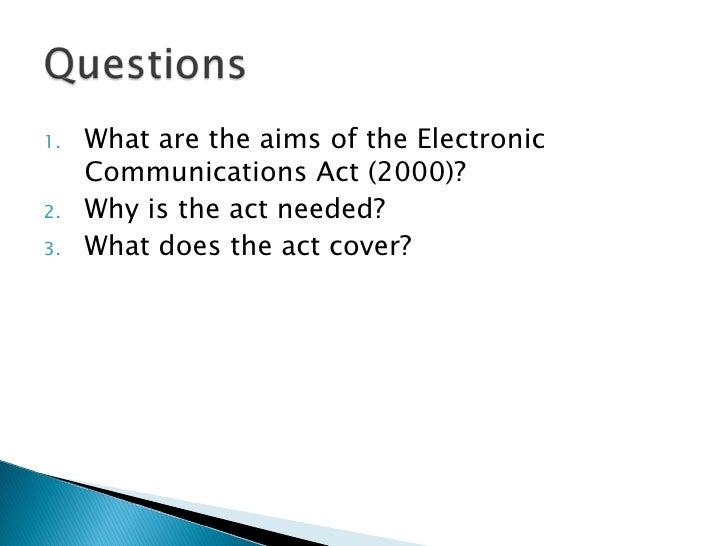 Questions

1. What are the aims of the Electronic Communications Act (2000)?
2. Why is the act needed?
3. What does the act cover?